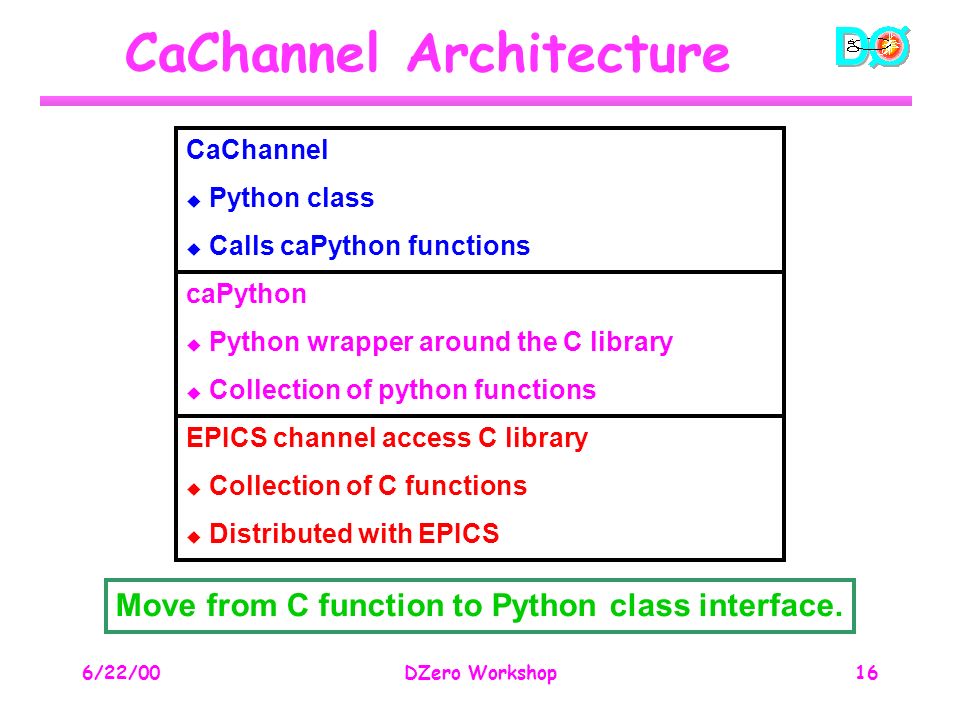 CaChannel Architecture

DØ

CaChannel
◆ Python class
◆ Calls caPython functions

caPython
◆ Python wrapper around the C library
◆ Collection of python functions

EPICS channel access C library
◆ Collection of C functions
◆ Distributed with EPICS

Move from C function to Python class interface.

6/22/00 DZero Workshop 16